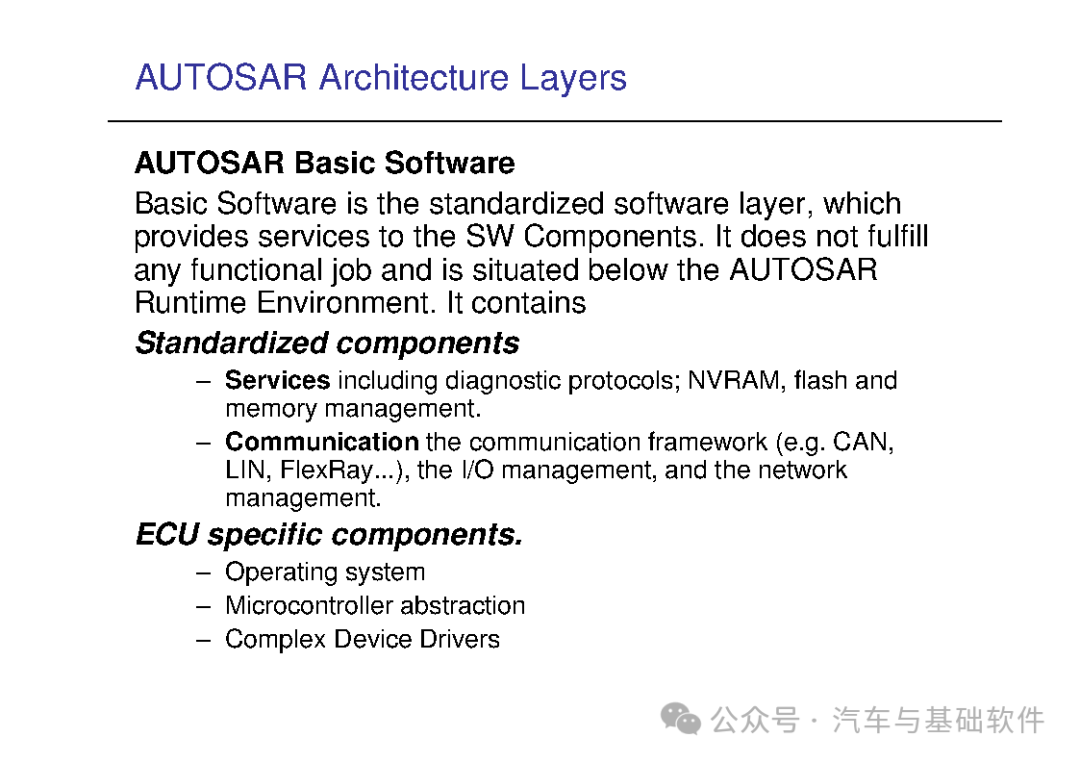 AUTOSAR Architecture Layers

AUTOSAR Basic Software

Basic Software is the standardized software layer, which provides services to the SW Components. It does not fulfill any functional job and is situated below the AUTOSAR Runtime Environment. It contains

Standardized components

– Services including diagnostic protocols; NVRAM, flash and memory management.
– Communication the communication framework (e.g. CAN, LIN, FlexRay...), the I/O management, and the network management.

ECU specific components.

– Operating system
– Microcontroller abstraction
– Complex Device Drivers

公众号 · 汽车与基础软件